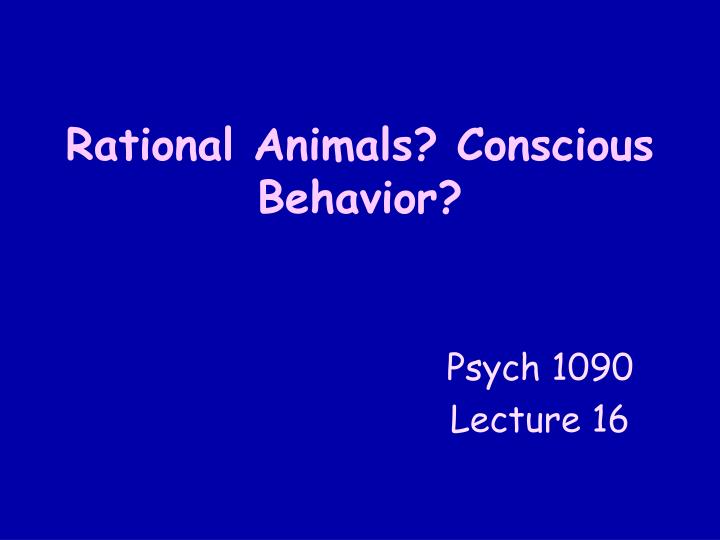 Rational Animals? Conscious Behavior?

Psych 1090
Lecture 16